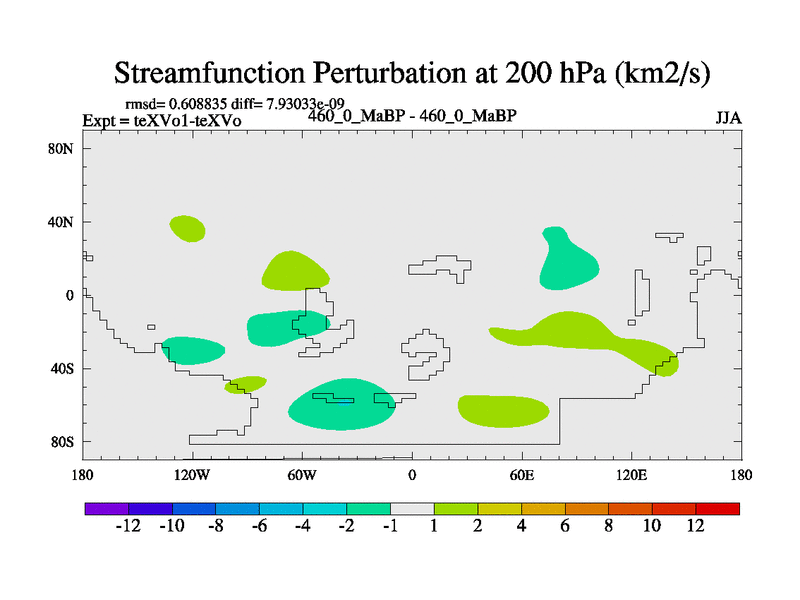 Streamfunction Perturbation at 200 hPa (km2/s)

rmsd= 0.608835 diff= 7.93033e-09
Expt = teXVo1-teXVo
460_0_MaBP - 460_0_MaBP
JJA

80N
40N
0
40S
80S

180
120W
60W
0
60E
120E
180

-12 -10 -8 -6 -4 -2 -1 1 2 4 6 8 10 12